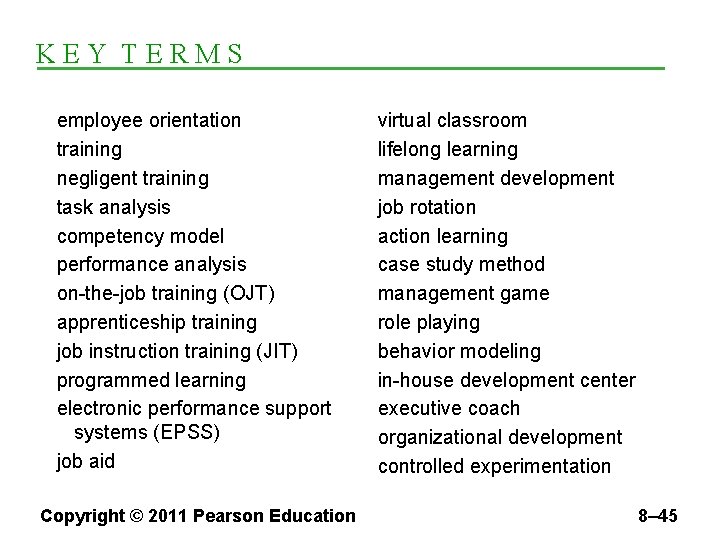 KEY TERMS

employee orientation
training
negligent training
task analysis
competency model
performance analysis
on-the-job training (OJT)
apprenticeship training
job instruction training (JIT)
programmed learning
electronic performance support systems (EPSS)
job aid

virtual classroom
lifelong learning
management development
job rotation
action learning
case study method
management game
role playing
behavior modeling
in-house development center
executive coach
organizational development
controlled experimentation

Copyright © 2011 Pearson Education

8–45